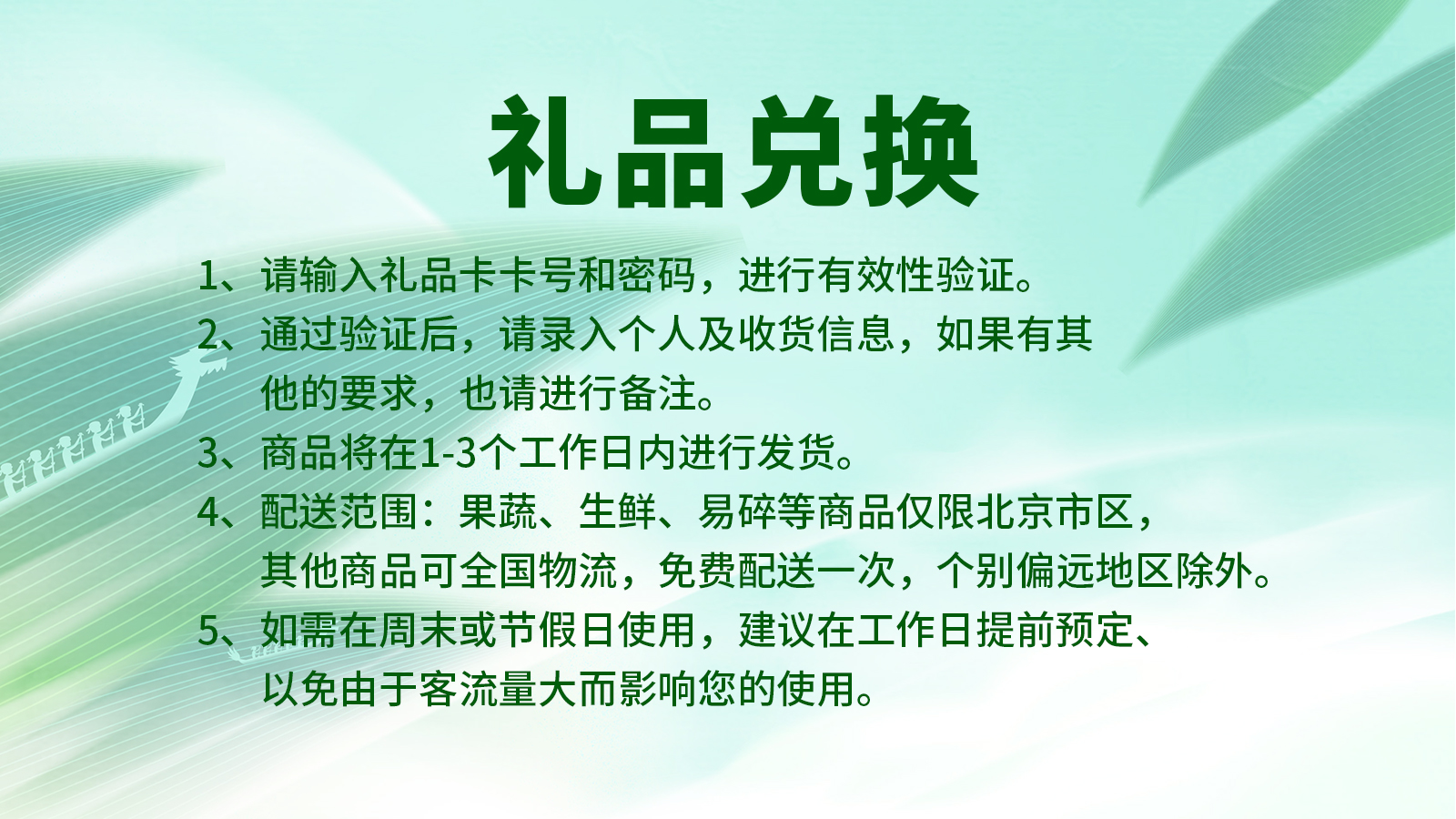 礼品兑换

1、请输入礼品卡卡号和密码，进行有效性验证。

2、通过验证后，请录入个人及收货信息，如果有其他的要求，也请进行备注。

3、商品将在1-3个工作日内进行发货。

4、配送范围：果蔬、生鲜、易碎等商品仅限北京市区，其他商品可全国物流，免费配送一次，个别偏远地区除外。

5、如需在周末或节假日使用，建议在工作日提前预定、以免由于客流量大而影响您的使用。